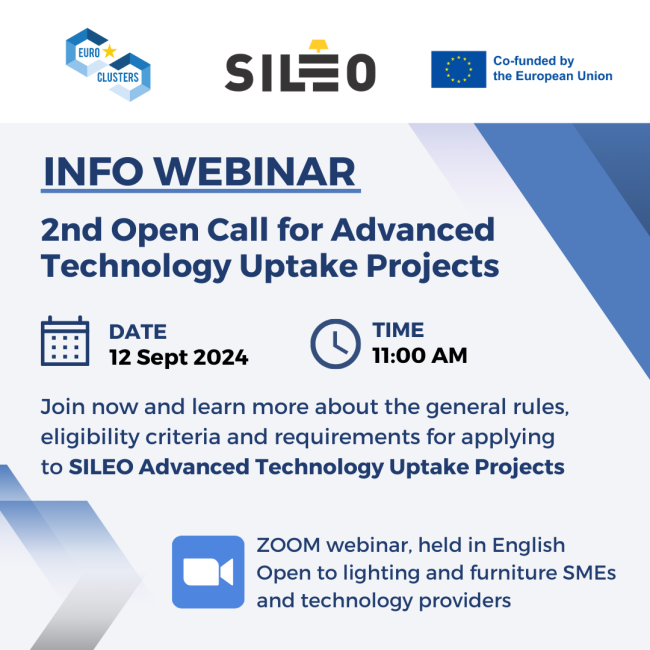 EURO CLUSTERS

SILEO

Co-funded by the European Union

INFO WEBINAR

2nd Open Call for Advanced Technology Uptake Projects

DATE
12 Sept 2024

TIME
11:00 AM

Join now and learn more about the general rules, eligibility criteria and requirements for applying to SILEO Advanced Technology Uptake Projects

ZOOM webinar, held in English
Open to lighting and furniture SMEs and technology providers